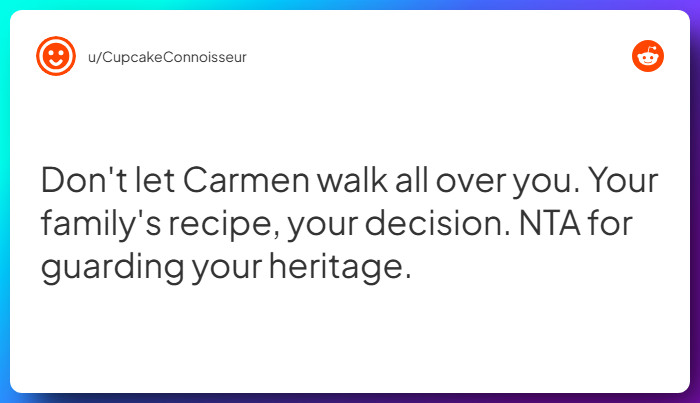 u/CupcakeConnoisseur

Don't let Carmen walk all over you. Your family's recipe, your decision. NTA for guarding your heritage.